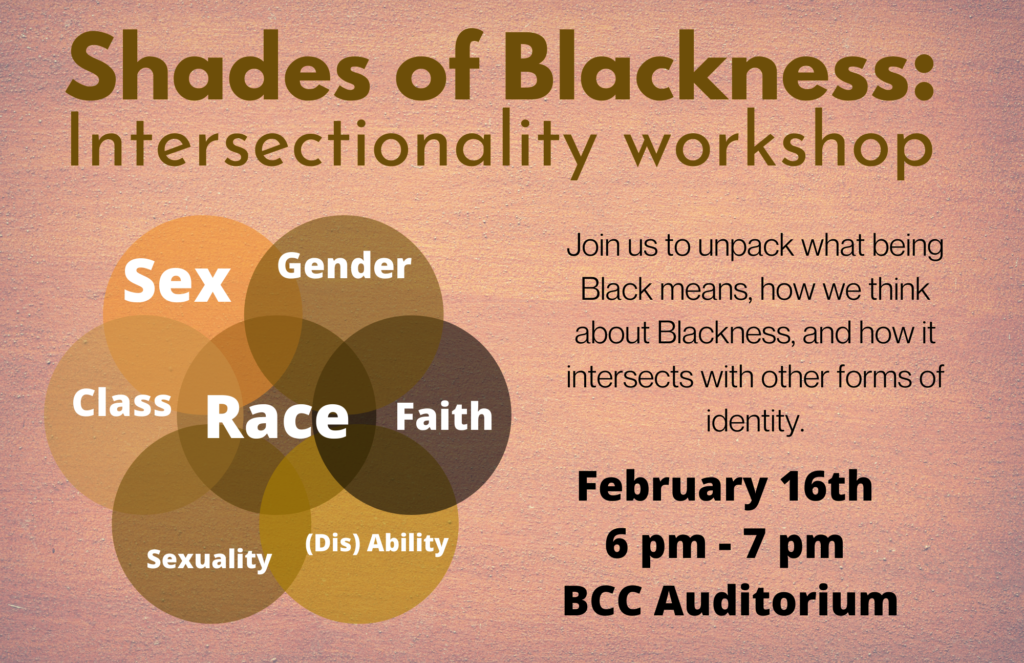 Shades of Blackness:
Intersectionality workshop

Sex
Gender
Class
Race
Faith
Sexuality
(Dis) Ability

Join us to unpack what being Black means, how we think about Blackness, and how it intersects with other forms of identity.

February 16th
6 pm - 7 pm
BCC Auditorium